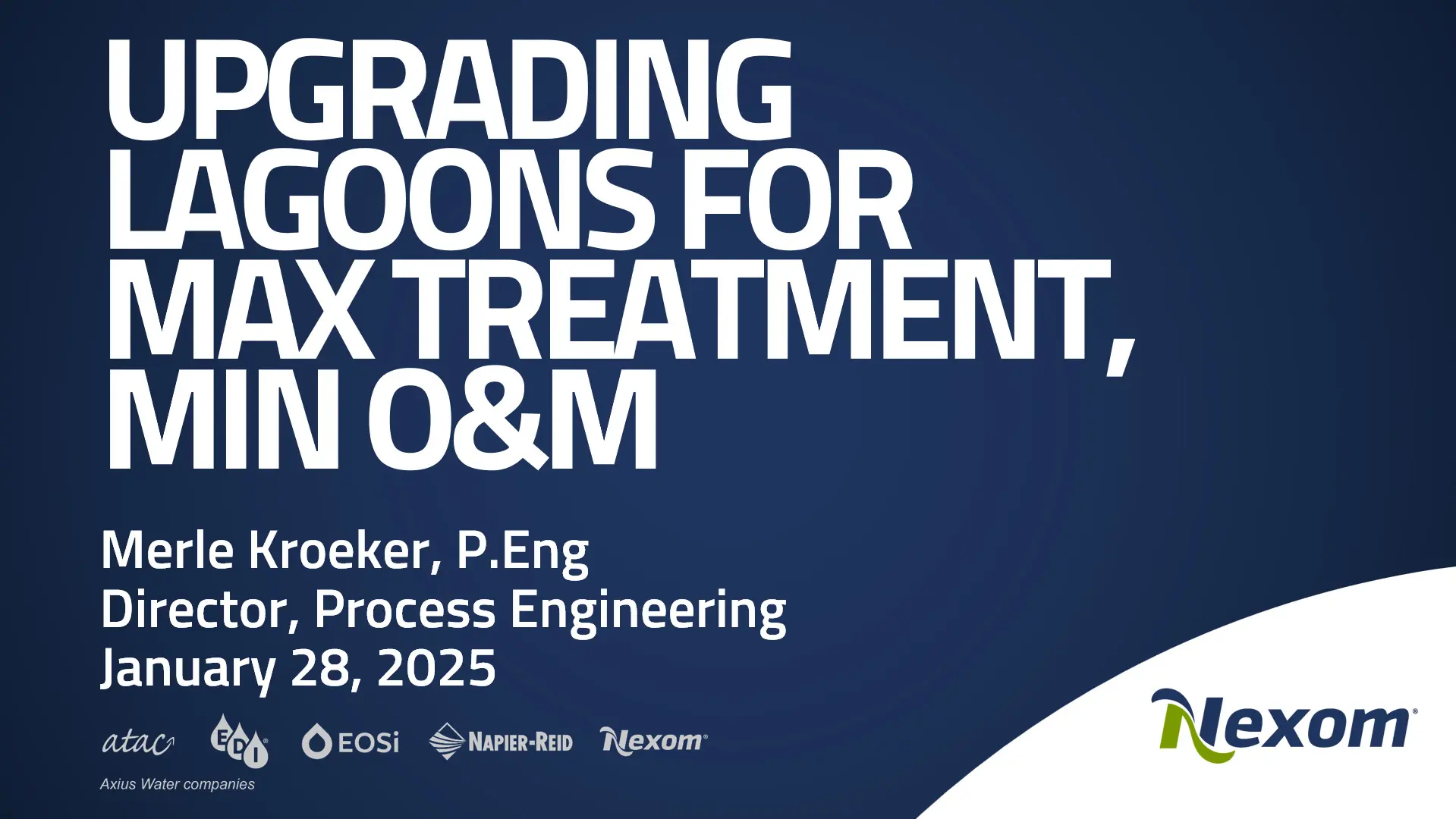 UPGRADING LAGOONS FOR MAX TREATMENT, MIN O&M

Merle Kroeker, P.Eng
Director, Process Engineering
January 28, 2025

atac EDI EOSi NAPIER-REID Nexom

Axius Water companies

Nexom